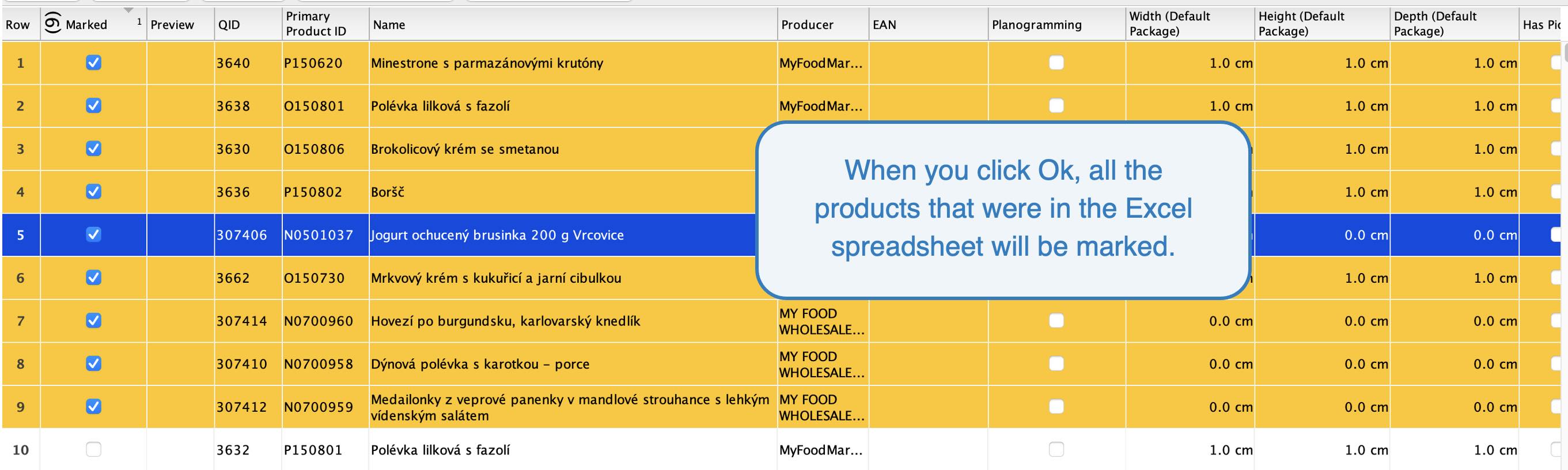 | Row | Marked ¹ | Preview | QID | Primary Product ID | Name | Producer | EAN | Planogramming | Width (Default Package) | Height (Default Package) | Depth (Default Package) | Has Pic |
|---|---|---|---|---|---|---|---|---|---|---|---|---|
| 1 | | | 3640 | P150620 | Minestrone s parmazánovými krutóny | MyFoodMar... | | | 1.0 cm | 1.0 cm | 1.0 cm | |
| 2 | | | 3638 | O150801 | Polévka lilková s fazolí | MyFoodMar... | | | 1.0 cm | 1.0 cm | 1.0 cm | |
| 3 | | | 3630 | O150806 | Brokolicový krém se smetanou | | | | | 1.0 cm | 1.0 cm | |
| 4 | | | 3636 | P150802 | Boršč | | | | | 1.0 cm | 1.0 cm | |
| 5 | | | 307406 | N0501037 | Jogurt ochucený brusinka 200 g Vrcovice | | | | | 0.0 cm | 0.0 cm | |
| 6 | | | 3662 | O150730 | Mrkvový krém s kukuřicí a jarní cibulkou | | | | | 1.0 cm | 1.0 cm | |
| 7 | | | 307414 | N0700960 | Hovezí po burgundsku, karlovarský knedlík | MY FOOD WHOLESALE... | | | 0.0 cm | 0.0 cm | 0.0 cm | |
| 8 | | | 307410 | N0700958 | Dýnová polévka s karotkou – porce | MY FOOD WHOLESALE... | | | 0.0 cm | 0.0 cm | 0.0 cm | |
| 9 | | | 307412 | N0700959 | Medailonky z veprové panenky v mandlové strouhance s lehkým vídenským salátem | MY FOOD WHOLESALE... | | | 0.0 cm | 0.0 cm | 0.0 cm | |
| 10 | | | 3632 | P150801 | Polévka lilková s fazolí | MyFoodMar... | | | 1.0 cm | 1.0 cm | 1.0 cm | |

When you click Ok, all the products that were in the Excel spreadsheet will be marked.